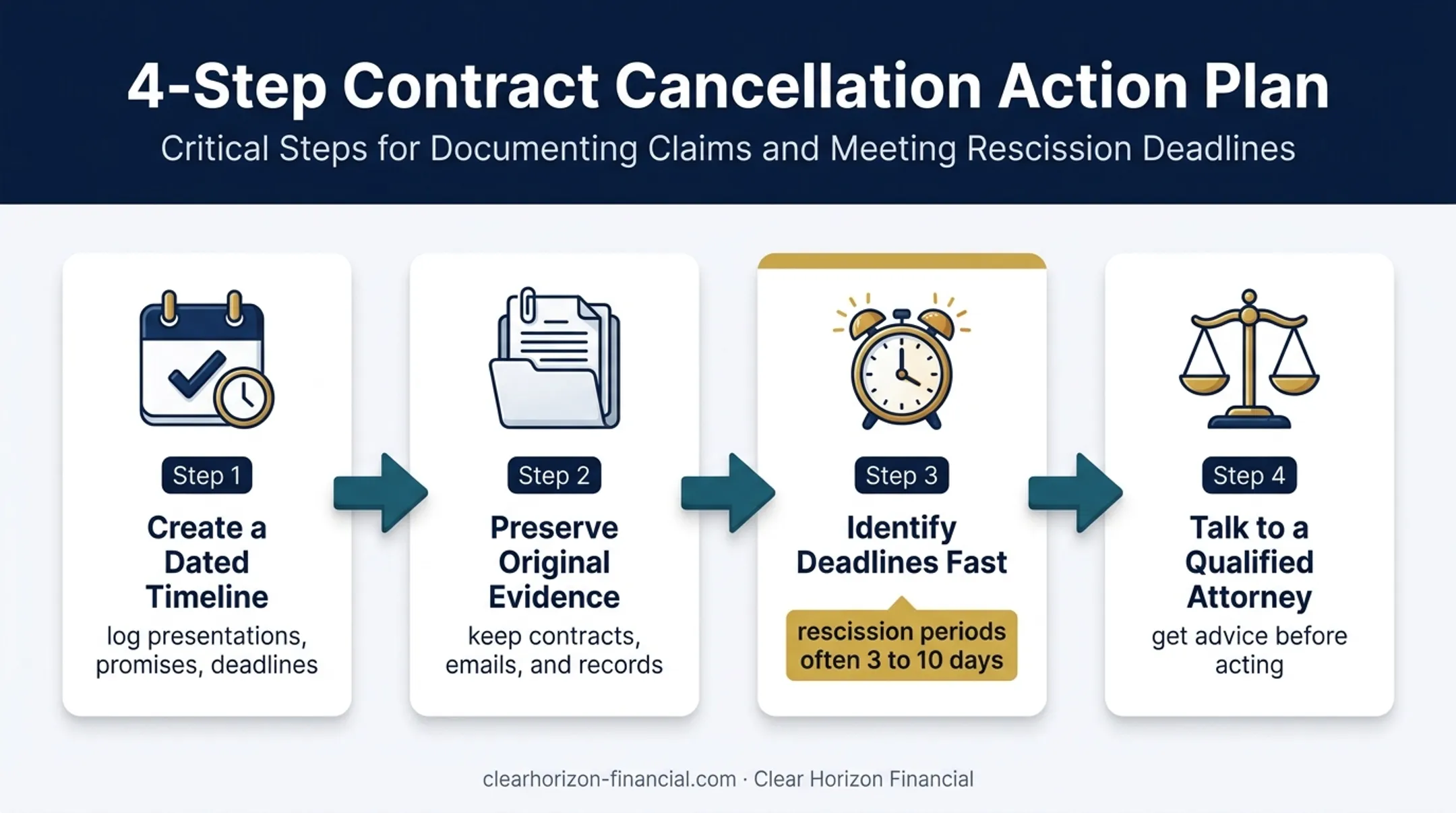 4-Step Contract Cancellation Action Plan

Critical Steps for Documenting Claims and Meeting Rescission Deadlines

Step 1

Create a Dated Timeline

log presentations, promises, deadlines

Step 2

Preserve Original Evidence

keep contracts, emails, and records

Step 3

Identify Deadlines Fast

rescission periods often 3 to 10 days

Step 4

Talk to a Qualified Attorney

get advice before acting

clearhorizon-financial.com · Clear Horizon Financial